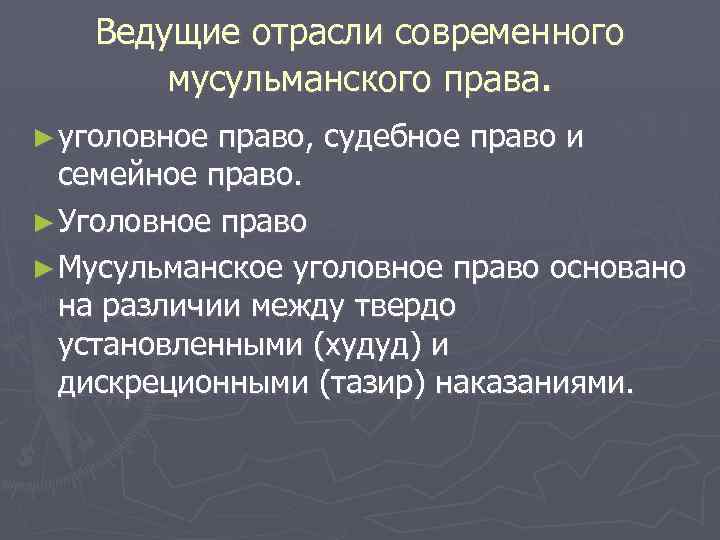 Ведущие отрасли современного мусульманского права.

► уголовное право, судебное право и семейное право.

► Уголовное право

► Мусульманское уголовное право основано на различии между твердо установленными (худуд) и дискреционными (тазир) наказаниями.